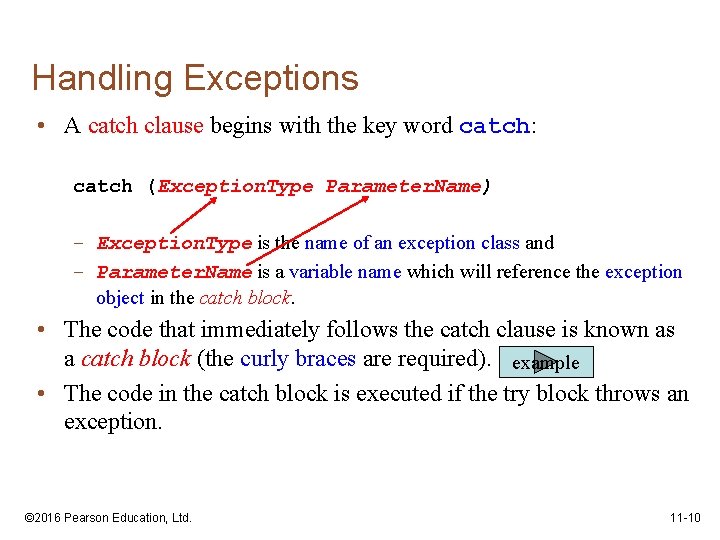 Handling Exceptions

• A catch clause begins with the key word catch:

catch (ExceptionType ParameterName)

– ExceptionType is the name of an exception class and
– ParameterName is a variable name which will reference the exception object in the catch block.

• The code that immediately follows the catch clause is known as a catch block (the curly braces are required). example

• The code in the catch block is executed if the try block throws an exception.

©2016 Pearson Education, Ltd.

11-10